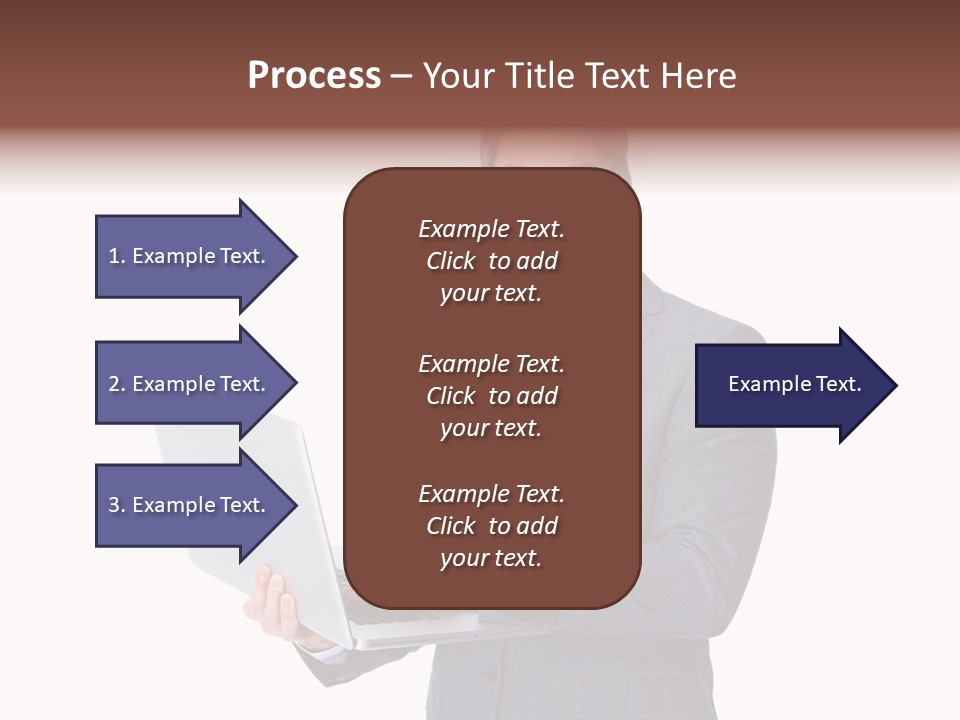 Process – Your Title Text Here

1. Example Text.

2. Example Text.

3. Example Text.

Example Text. Click to add your text.

Example Text. Click to add your text.

Example Text. Click to add your text.

Example Text.